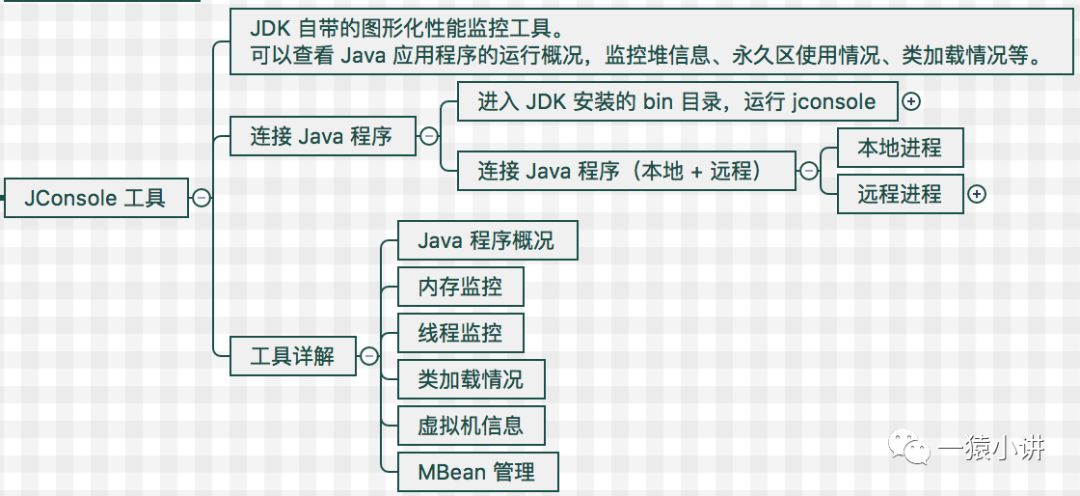 JConsole 工具

JDK 自带的图形化性能监控工具。
可以查看 Java 应用程序的运行概况，监控堆信息、永久区使用情况、类加载情况等。

连接 Java 程序

进入 JDK 安装的 bin 目录，运行 jconsole

连接 Java 程序（本地 + 远程）

本地进程

远程进程

工具详解

Java 程序概况

内存监控

线程监控

类加载情况

虚拟机信息

MBean 管理

一猿小讲